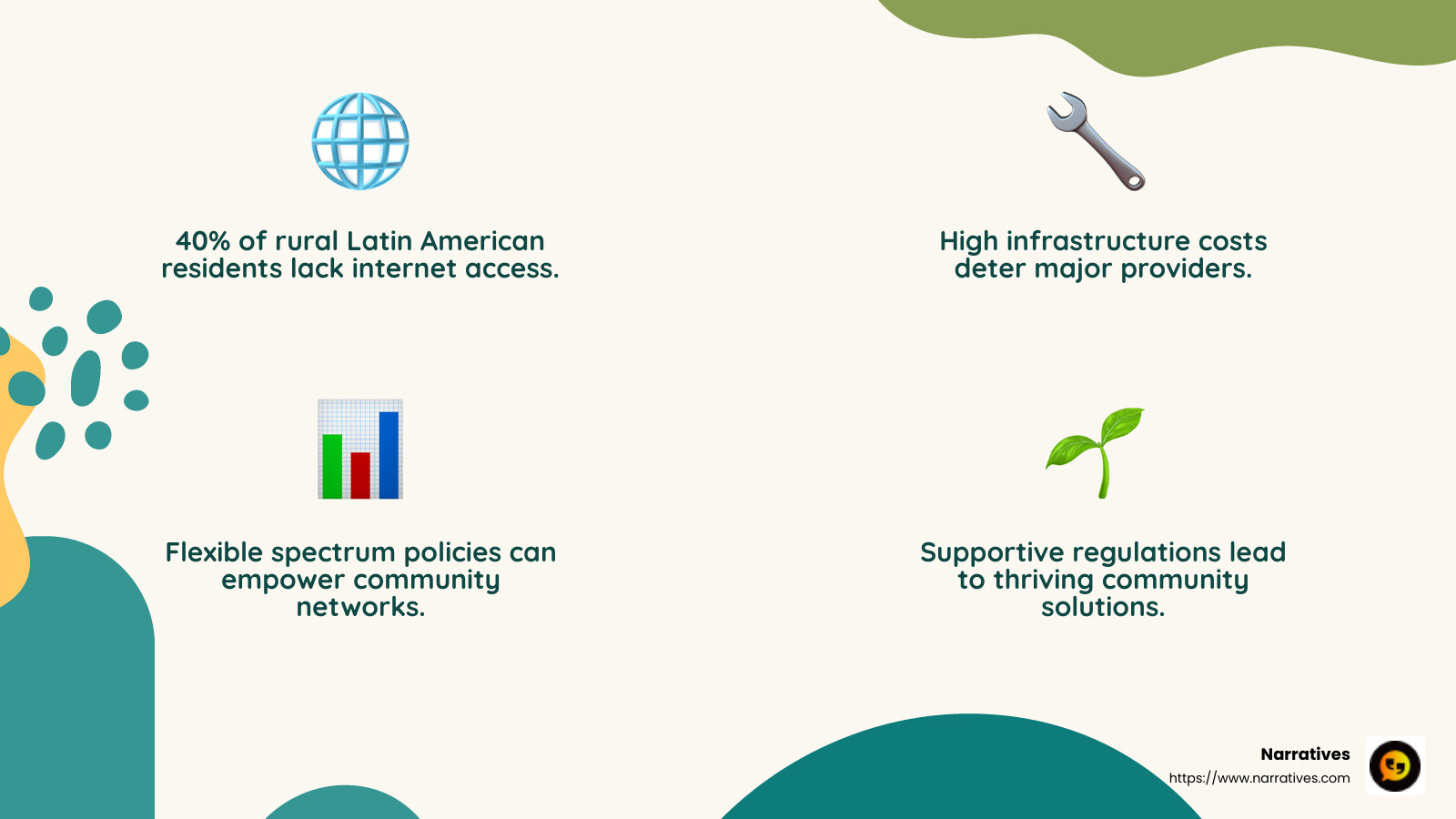 40% of rural Latin American residents lack internet access.

High infrastructure costs deter major providers.

Flexible spectrum policies can empower community networks.

Supportive regulations lead to thriving community solutions.

Narratives
https://www.narratives.com